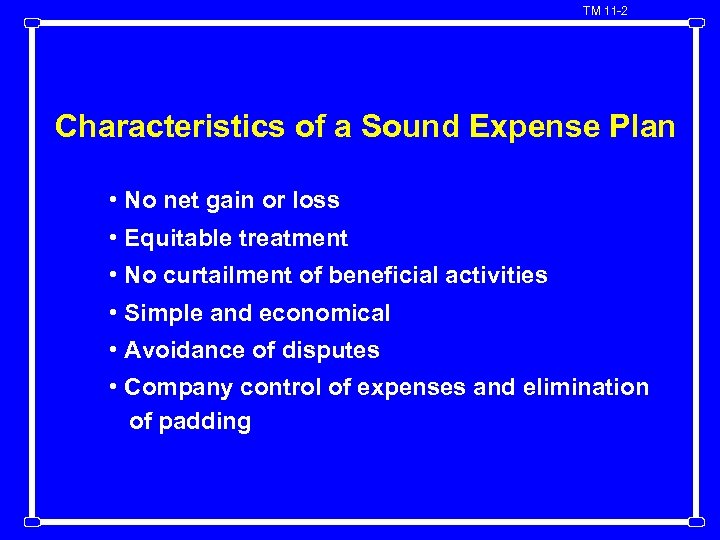 TM 11-2

Characteristics of a Sound Expense Plan

• No net gain or loss
• Equitable treatment
• No curtailment of beneficial activities
• Simple and economical
• Avoidance of disputes
• Company control of expenses and elimination of padding